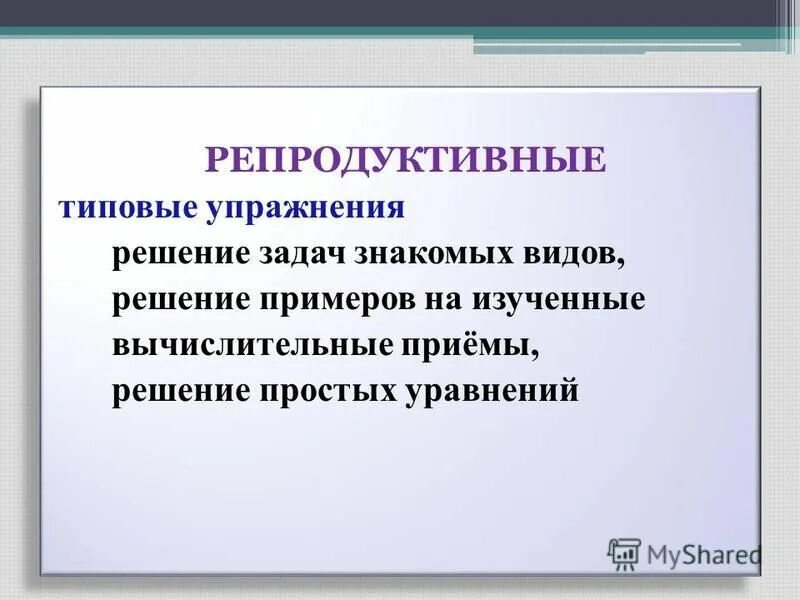 РЕПРОДУКТИВНЫЕ

типовые упражнения

решение задач знакомых видов, решение примеров на изученные вычислительные приёмы, решение простых уравнений

MyShared